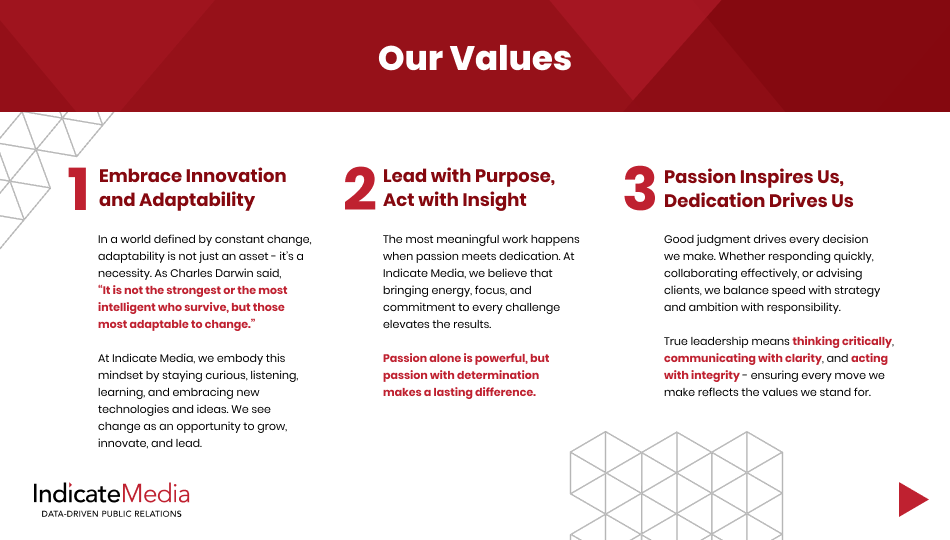 Our Values

1 Embrace Innovation and Adaptability

In a world defined by constant change, adaptability is not just an asset - it's a necessity. As Charles Darwin said, "It is not the strongest or the most intelligent who survive, but those most adaptable to change."

At Indicate Media, we embody this mindset by staying curious, listening, learning, and embracing new technologies and ideas. We see change as an opportunity to grow, innovate, and lead.

2 Lead with Purpose, Act with Insight

The most meaningful work happens when passion meets dedication. At Indicate Media, we believe that bringing energy, focus, and commitment to every challenge elevates the results.

Passion alone is powerful, but passion with determination makes a lasting difference.

3 Passion Inspires Us, Dedication Drives Us

Good judgment drives every decision we make. Whether responding quickly, collaborating effectively, or advising clients, we balance speed with strategy and ambition with responsibility.

True leadership means thinking critically, communicating with clarity, and acting with integrity - ensuring every move we make reflects the values we stand for.

IndicateMedia
DATA-DRIVEN PUBLIC RELATIONS